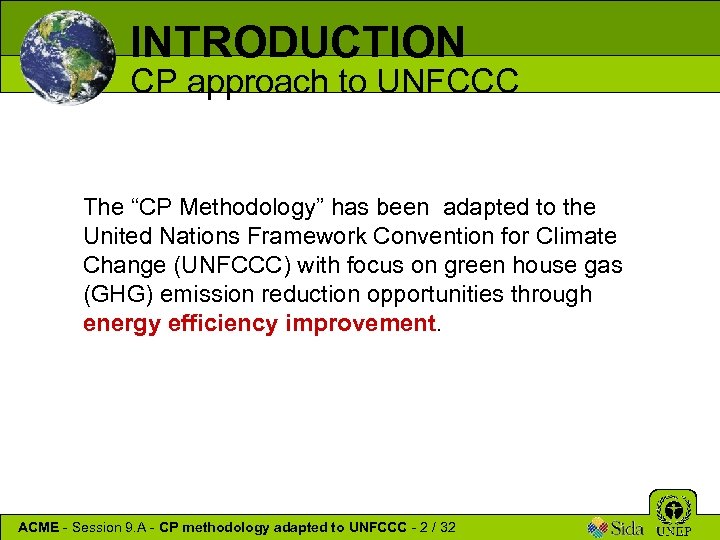 INTRODUCTION
CP approach to UNFCCC

The “CP Methodology” has been adapted to the United Nations Framework Convention for Climate Change (UNFCCC) with focus on green house gas (GHG) emission reduction opportunities through energy efficiency improvement.

ACME - Session 9.A - CP methodology adapted to UNFCCC - 2 / 32

Sida

UNEP